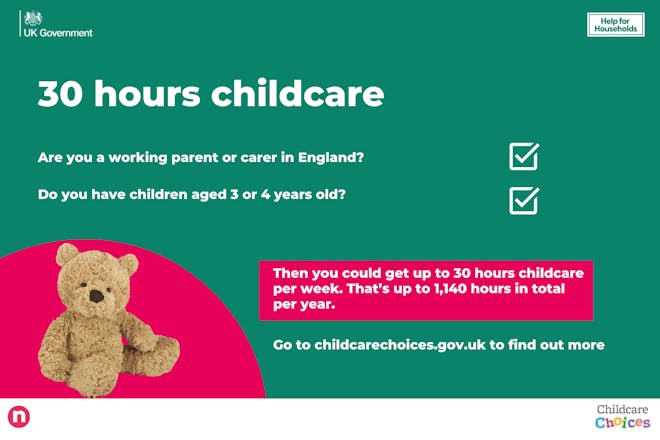 UK Government

Help for Households

30 hours childcare

Are you a working parent or carer in England?

Do you have children aged 3 or 4 years old?

Then you could get up to 30 hours childcare per week. That's up to 1,140 hours in total per year.

Go to childcarechoices.gov.uk to find out more

n

Childcare Choices